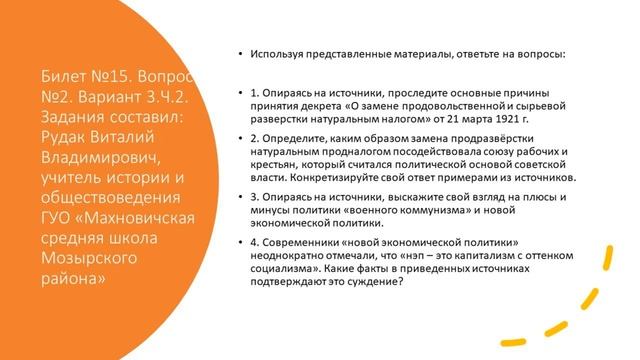 Билет №15. Вопрос №2. Вариант 3.Ч.2. Задания составил: Рудак Виталий Владимирович, учитель истории и обществоведения ГУО «Махновичская средняя школа Мозырского района»

• Используя представленные материалы, ответьте на вопросы:

• 1. Опираясь на источники, проследите основные причины принятия декрета «О замене продовольственной и сырьевой разверстки натуральным налогом» от 21 марта 1921 г.

• 2. Определите, каким образом замена продразвёрстки натуральным продналогом посодействовала союзу рабочих и крестьян, который считался политической основой советской власти. Конкретизируйте свой ответ примерами из источников.

• 3. Опираясь на источники, выскажите свой взгляд на плюсы и минусы политики «военного коммунизма» и новой экономической политики.

• 4. Современники «новой экономической политики» неоднократно отмечали, что «нэп – это капитализм с оттенком социализма». Какие факты в приведенных источниках подтверждают это суждение?